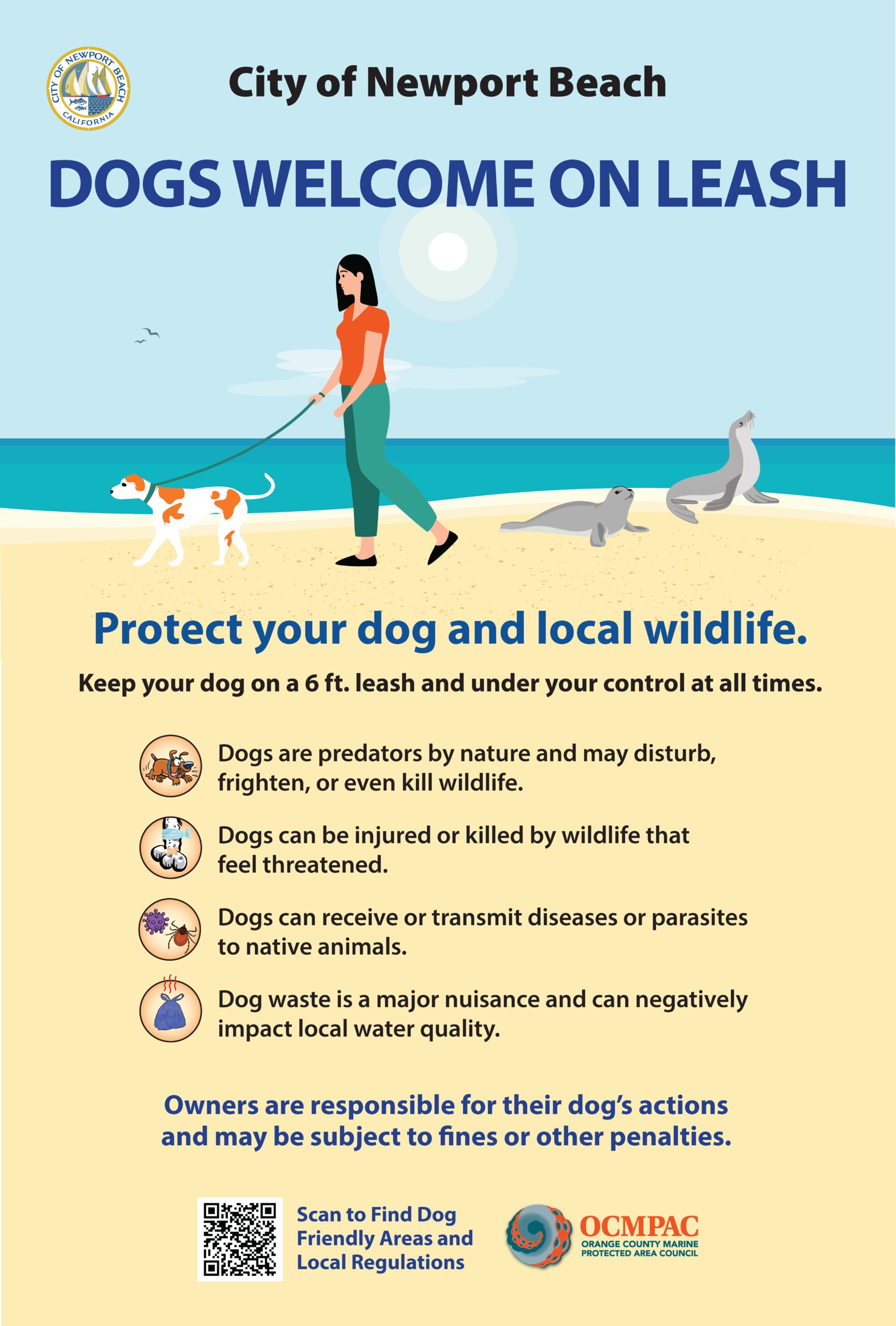 CITY OF NEWPORT BEACH CALIFORNIA

City of Newport Beach

DOGS WELCOME ON LEASH

Protect your dog and local wildlife.

Keep your dog on a 6 ft. leash and under your control at all times.

Dogs are predators by nature and may disturb, frighten, or even kill wildlife.

Dogs can be injured or killed by wildlife that feel threatened.

Dogs can receive or transmit diseases or parasites to native animals.

Dog waste is a major nuisance and can negatively impact local water quality.

Owners are responsible for their dog's actions and may be subject to fines or other penalties.

Scan to Find Dog Friendly Areas and Local Regulations

OCMPAC
ORANGE COUNTY MARINE PROTECTED AREA COUNCIL